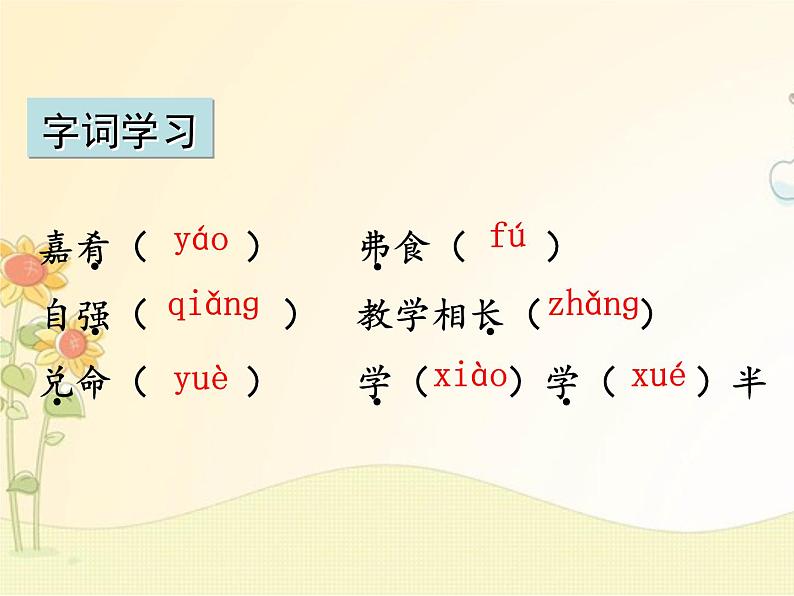 字词学习

嘉肴（ yáo ）　弗食（ fú ）

自强（ qiǎng ）　教学相长（zhǎng）

兑命（ yuè ）　学（xiào）学（ xué ）半